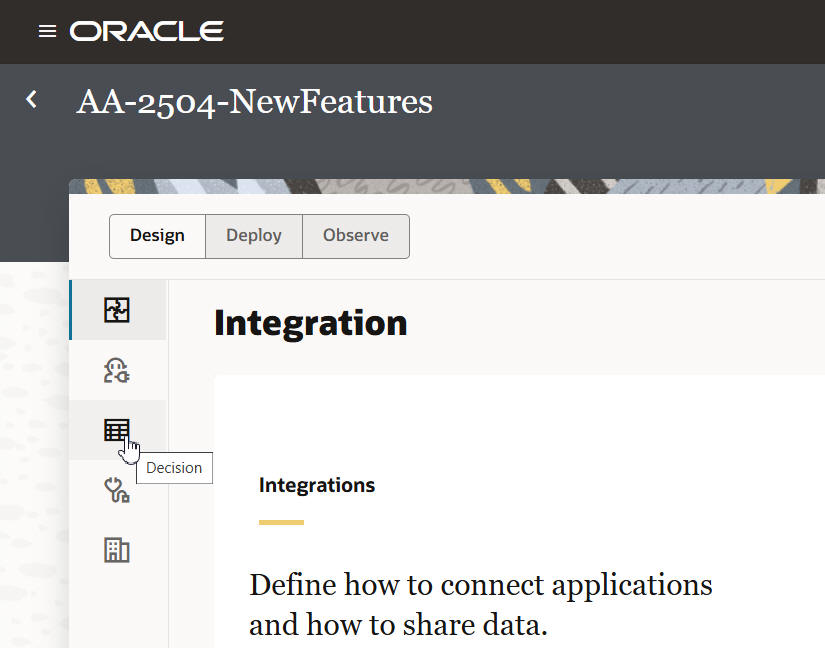 ORACLE

AA-2504-NewFeatures

Design Deploy Observe

Integration

Decision

Integrations

Define how to connect applications and how to share data.